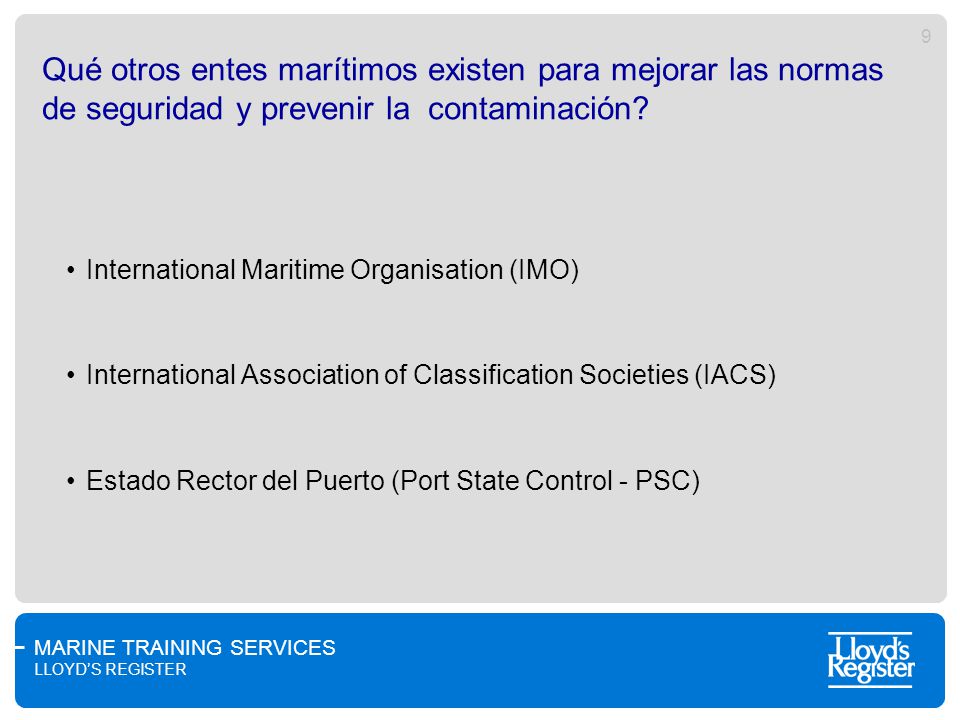 9

Qué otros entes marítimos existen para mejorar las normas de seguridad y prevenir la contaminación?

• International Maritime Organisation (IMO)

• International Association of Classification Societies (IACS)

• Estado Rector del Puerto (Port State Control - PSC)

MARINE TRAINING SERVICES
LLOYD'S REGISTER

Lloyd's Register